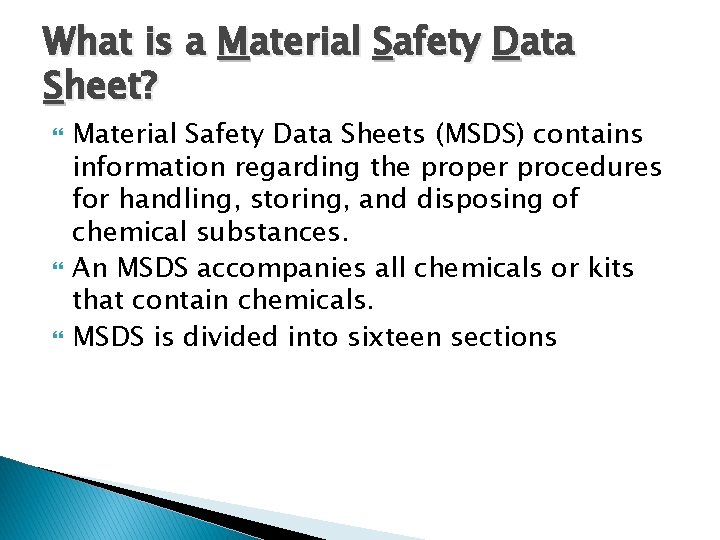 What is a Material Safety Data Sheet?

Material Safety Data Sheets (MSDS) contains information regarding the proper procedures for handling, storing, and disposing of chemical substances.

An MSDS accompanies all chemicals or kits that contain chemicals.

MSDS is divided into sixteen sections